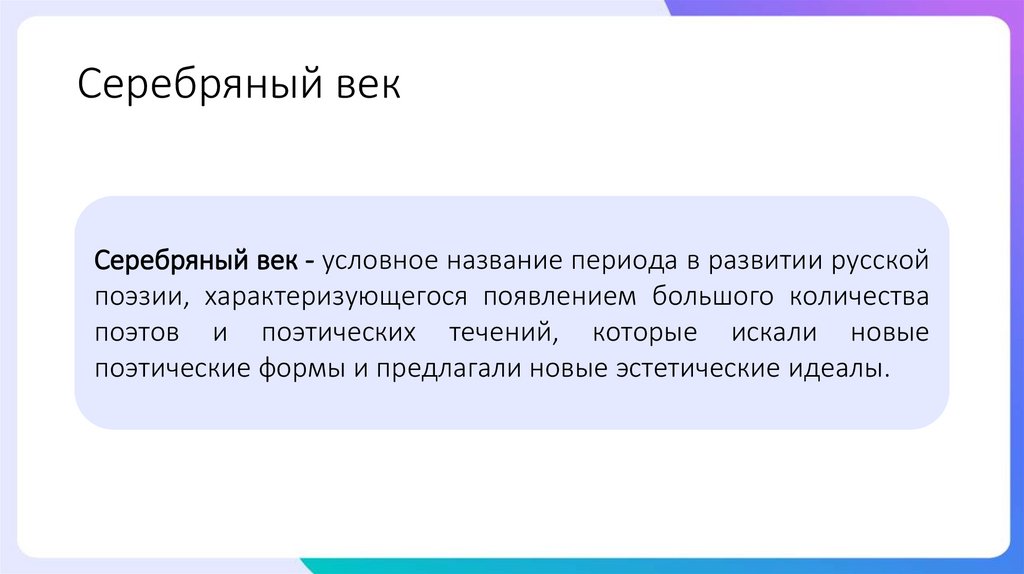 Серебряный век

Серебряный век - условное название периода в развитии русской поэзии, характеризующегося появлением большого количества поэтов и поэтических течений, которые искали новые поэтические формы и предлагали новые эстетические идеалы.